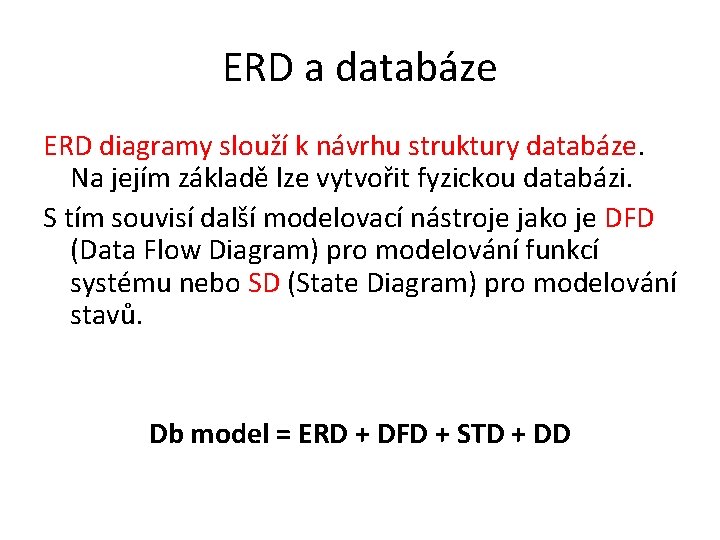 ERD a databáze

ERD diagramy slouží k návrhu struktury databáze. Na jejím základě lze vytvořit fyzickou databázi.

S tím souvisí další modelovací nástroje jako je DFD (Data Flow Diagram) pro modelování funkcí systému nebo SD (State Diagram) pro modelování stavů.

Db model = ERD + DFD + STD + DD